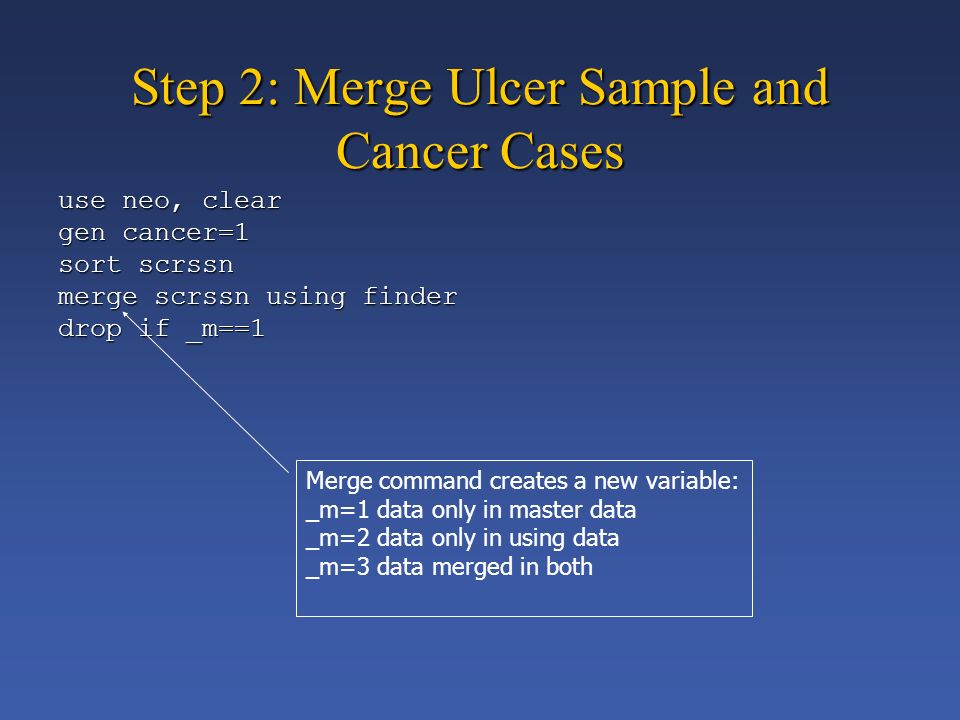 Step 2: Merge Ulcer Sample and Cancer Cases

use neo, clear
gen cancer=1
sort scrssn
merge scrssn using finder
drop if _m==1

Merge command creates a new variable:
_m=1 data only in master data
_m=2 data only in using data
_m=3 data merged in both